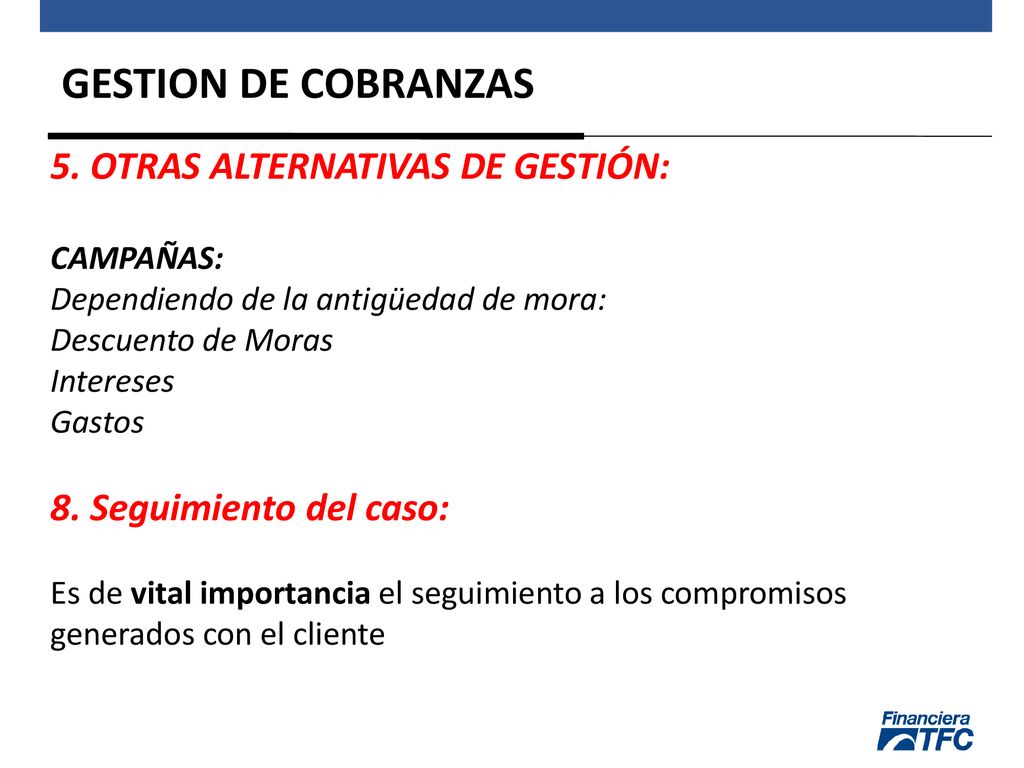 GESTION DE COBRANZAS

5. OTRAS ALTERNATIVAS DE GESTIÓN:

CAMPAÑAS:
Dependiendo de la antigüedad de mora:
Descuento de Moras
Intereses
Gastos

8. Seguimiento del caso:

Es de vital importancia el seguimiento a los compromisos generados con el cliente

Financiera TFC